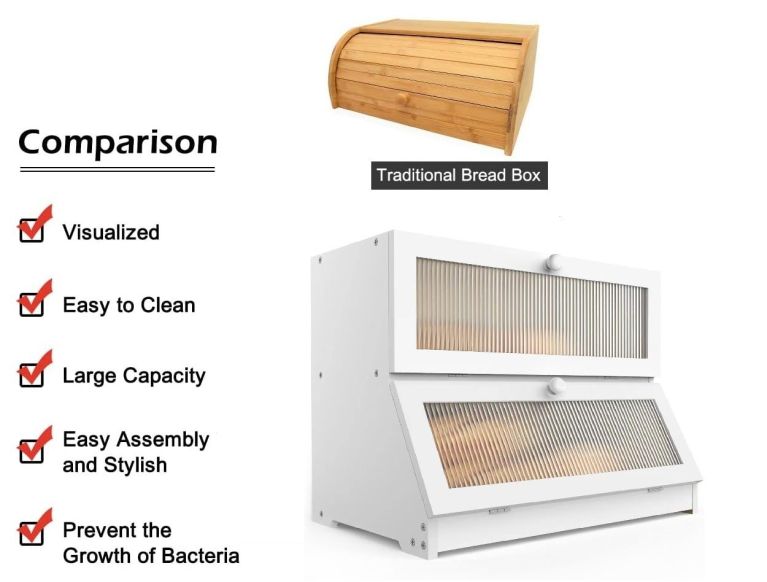 Traditional Bread Box

Comparison

☑ Visualized

☑ Easy to Clean

☑ Large Capacity

☑ Easy Assembly and Stylish

☑ Prevent the Growth of Bacteria